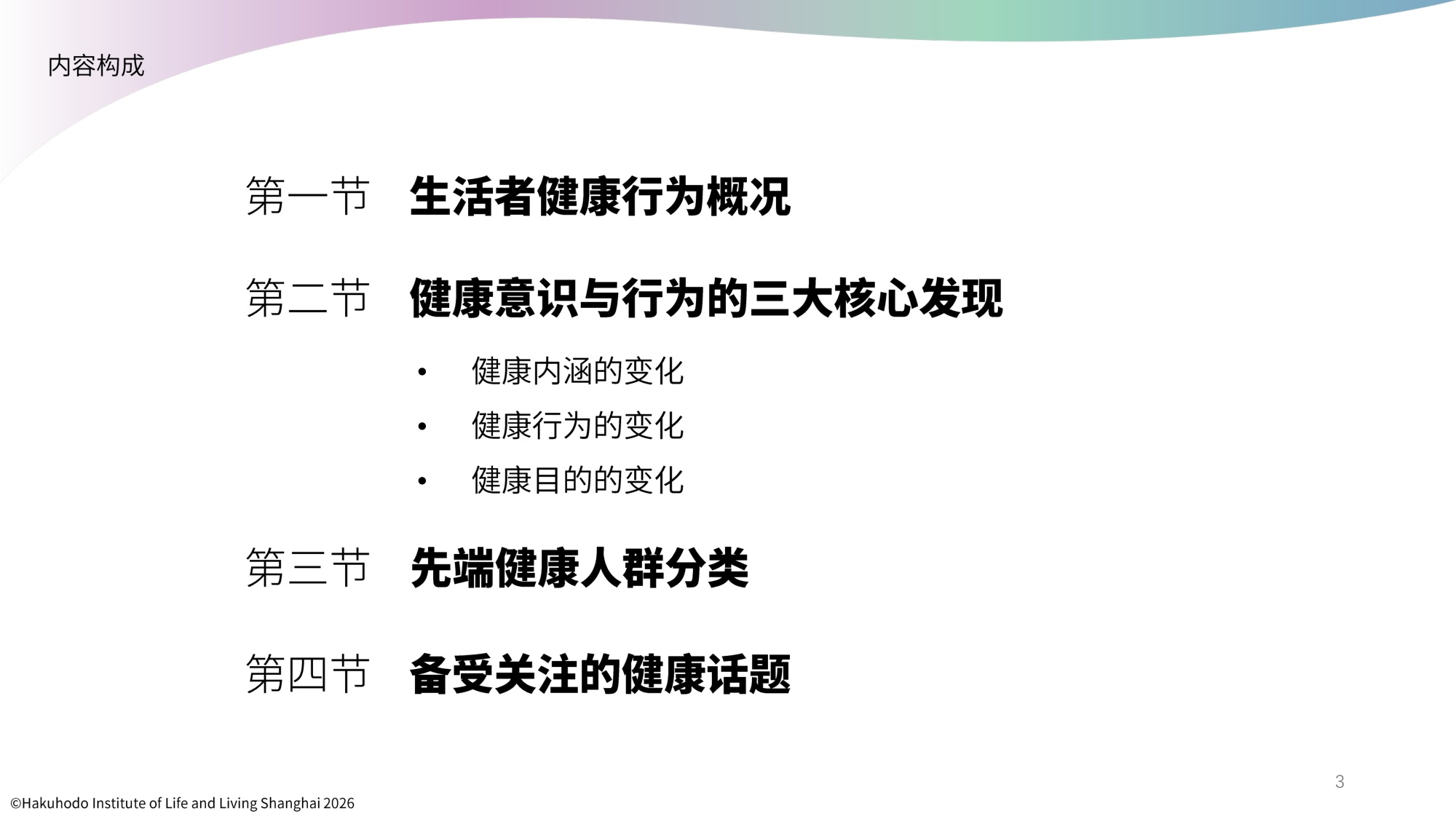 内容构成

第一节 生活者健康行为概况

第二节 健康意识与行为的三大核心发现

• 健康内涵的变化
• 健康行为的变化
• 健康目的的变化

第三节 先端健康人群分类

第四节 备受关注的健康话题

3

©Hakuhodo Institute of Life and Living Shanghai 2026